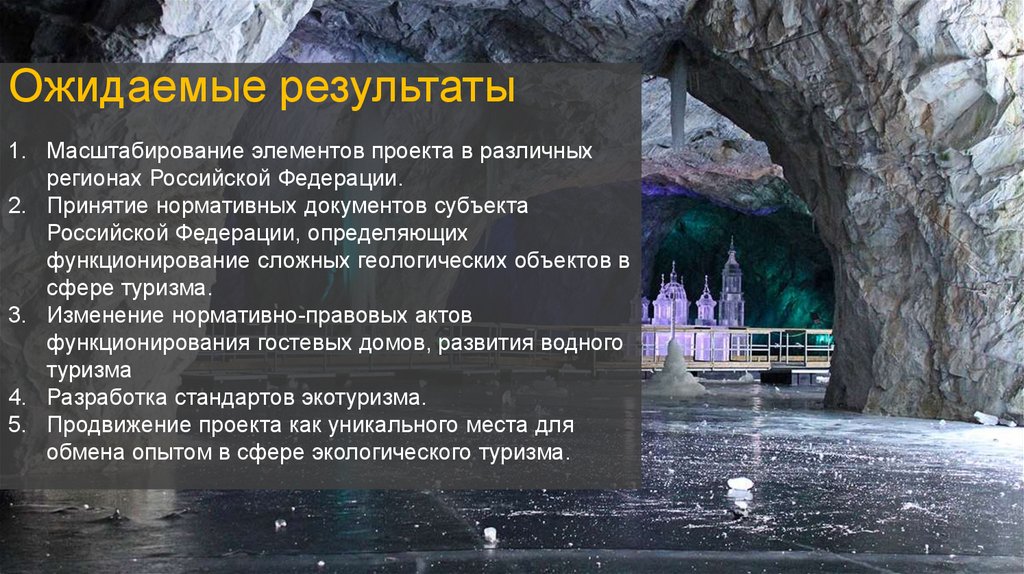 Ожидаемые результаты

1. Масштабирование элементов проекта в различных регионах Российской Федерации.
2. Принятие нормативных документов субъекта Российской Федерации, определяющих функционирование сложных геологических объектов в сфере туризма.
3. Изменение нормативно-правовых актов функционирования гостевых домов, развития водного туризма
4. Разработка стандартов экотуризма.
5. Продвижение проекта как уникального места для обмена опытом в сфере экологического туризма.